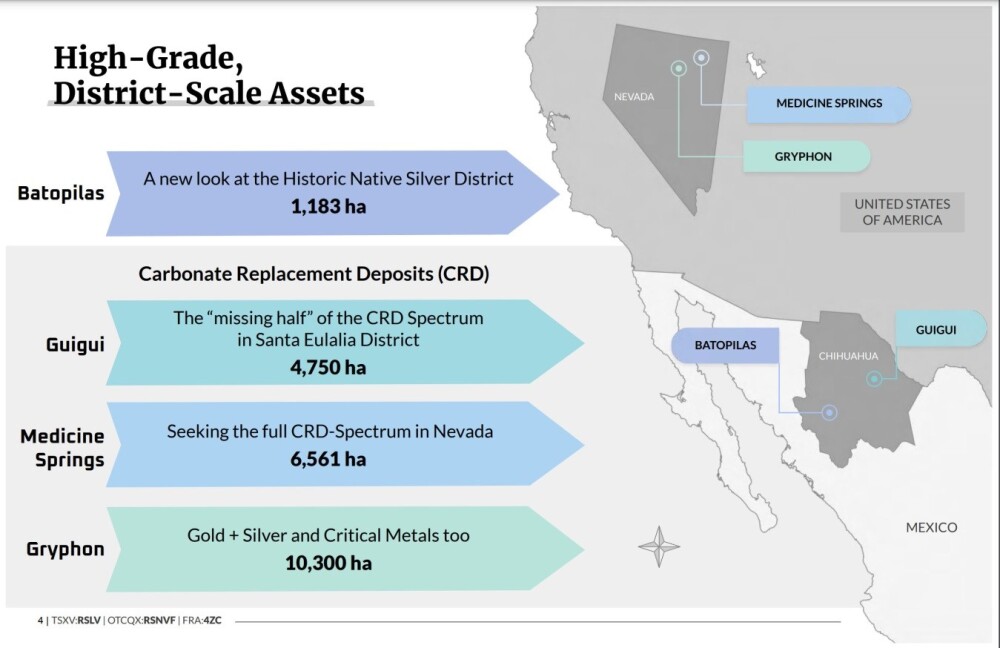 High-Grade, District-Scale Assets

Batopilas
A new look at the Historic Native Silver District
1,183 ha

Carbonate Replacement Deposits (CRD)

Guigui
The "missing half" of the CRD Spectrum in Santa Eulalia District
4,750 ha

Medicine Springs
Seeking the full CRD-Spectrum in Nevada
6,561 ha

Gryphon
Gold + Silver and Critical Metals too
10,300 ha

NEVADA
MEDICINE SPRINGS
GRYPHON
UNITED STATES OF AMERICA
BATOPILAS
CHIHUAHUA
GUIGUI
MEXICO

4 | TSXV:RSLV | OTCQX:RSNVF | FRA:4ZC